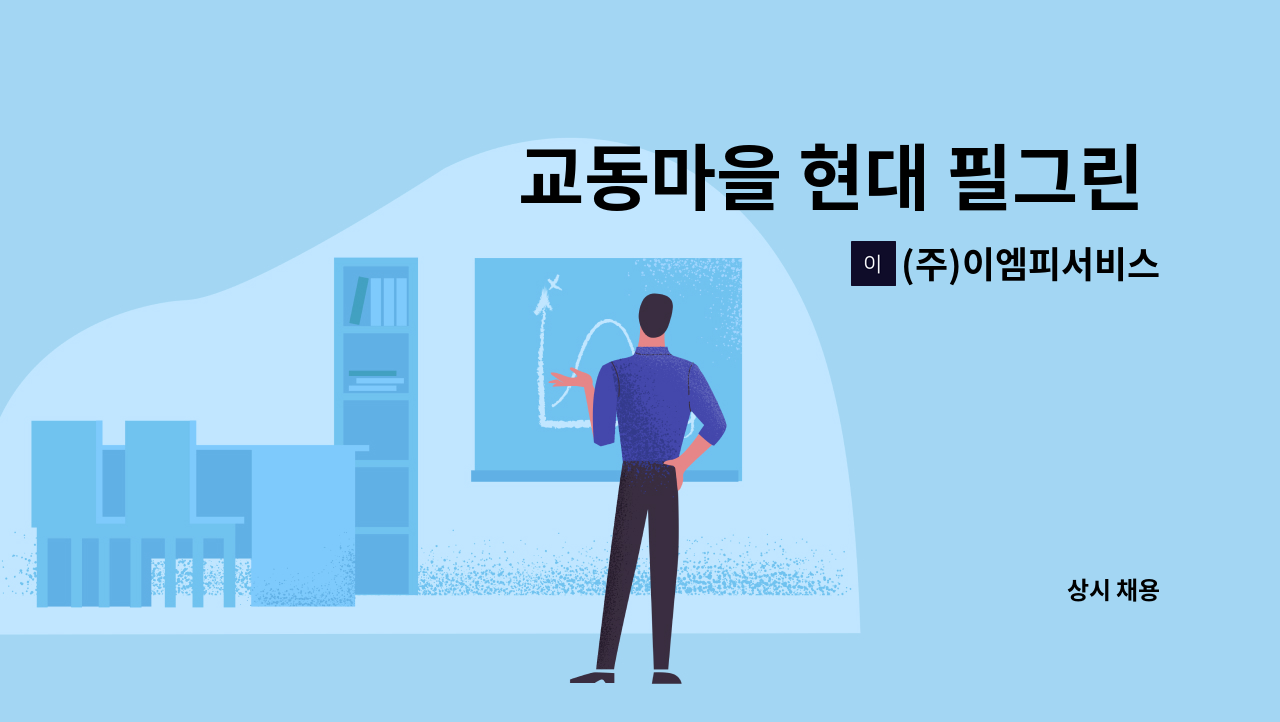 교동마을 현대 필그린

이 (주)이엠피서비스

상시 채용